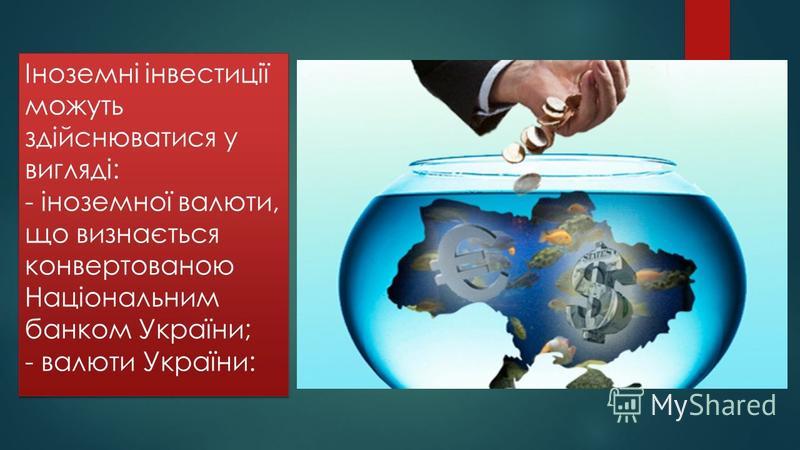 Іноземні інвестиції можуть здійснюватися у вигляді:
- іноземної валюти, що визнається конвертованою Національним банком України;
- валюти України:

MyShared